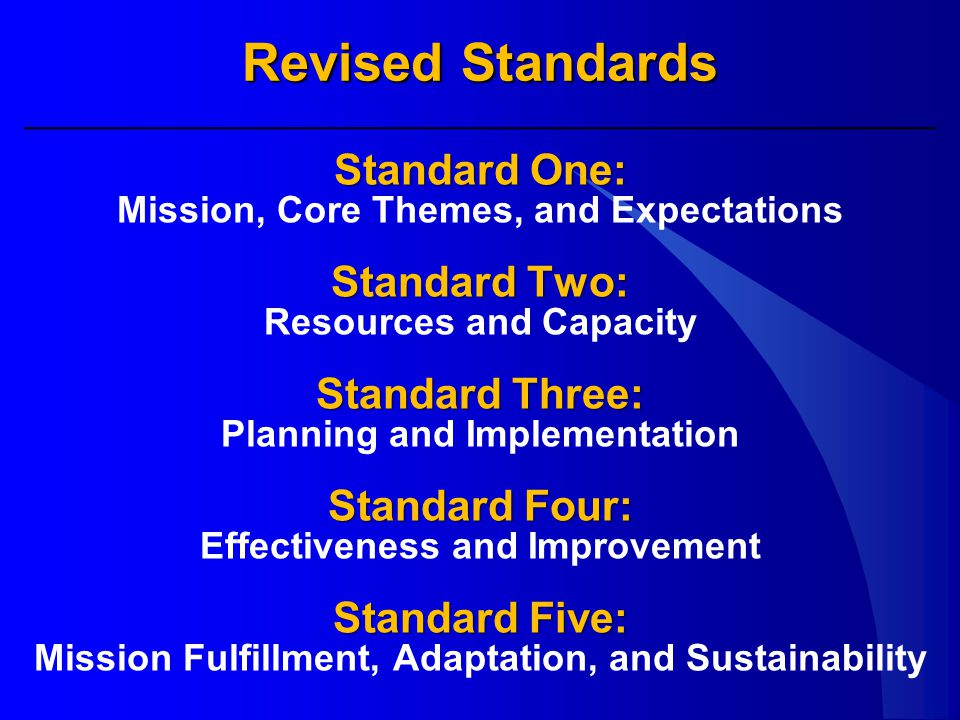 Revised Standards

Standard One:
Mission, Core Themes, and Expectations

Standard Two:
Resources and Capacity

Standard Three:
Planning and Implementation

Standard Four:
Effectiveness and Improvement

Standard Five:
Mission Fulfillment, Adaptation, and Sustainability